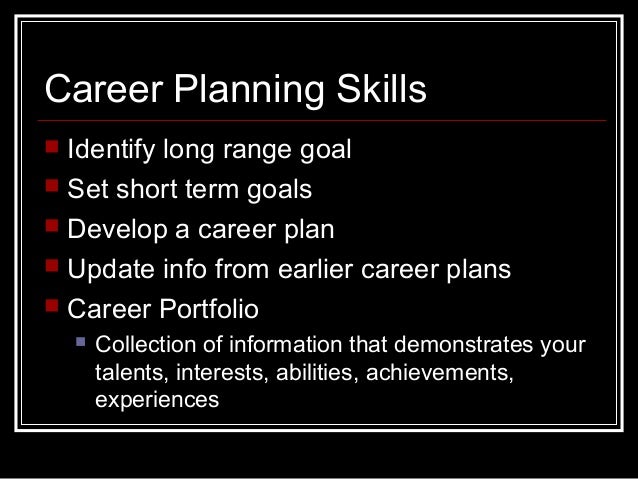 Career Planning Skills

- Identify long range goal
- Set short term goals
- Develop a career plan
- Update info from earlier career plans
- Career Portfolio
  - Collection of information that demonstrates your talents, interests, abilities, achievements, experiences